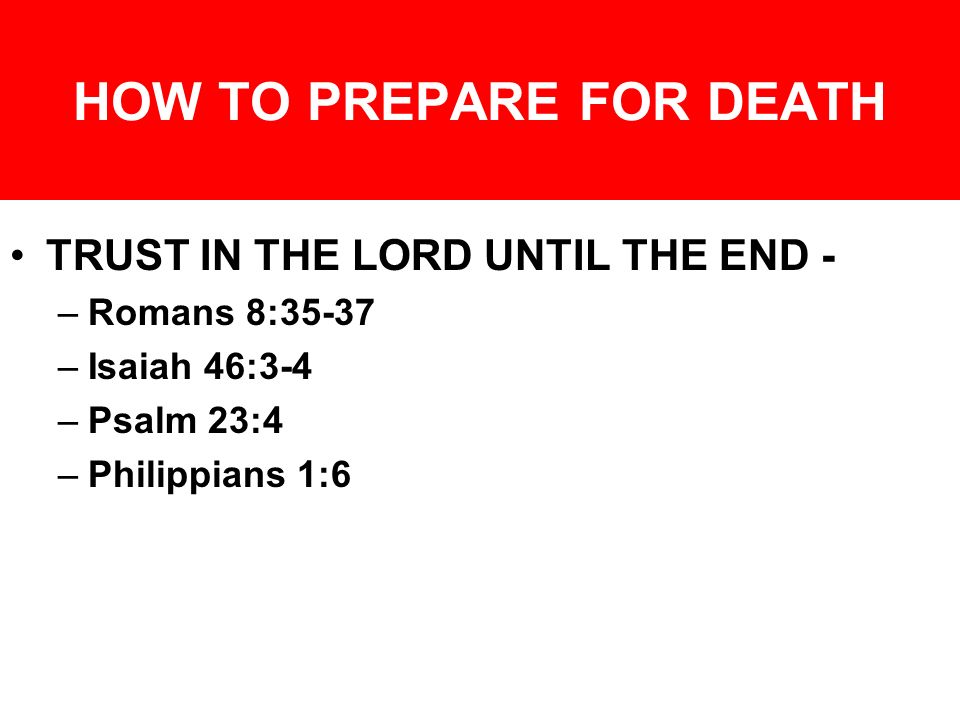 HOW TO PREPARE FOR DEATH

• TRUST IN THE LORD UNTIL THE END -
– Romans 8:35-37
– Isaiah 46:3-4
– Psalm 23:4
– Philippians 1:6